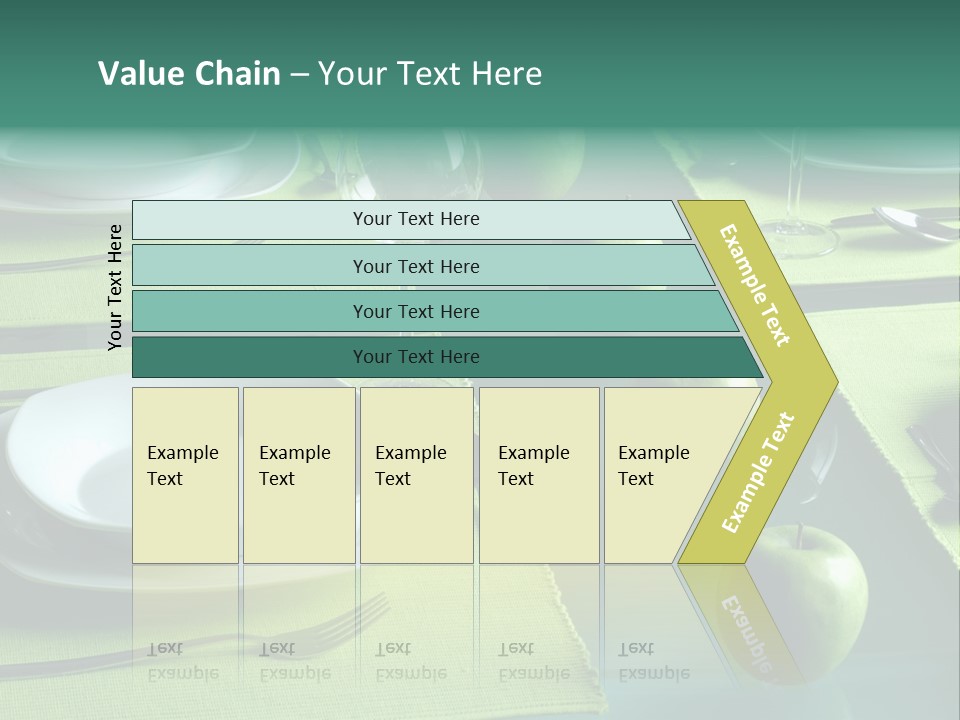 Value Chain – Your Text Here

Your Text Here

Your Text Here

Your Text Here

Your Text Here

Your Text Here

Example Text

Example Text

Example Text

Example Text

Example Text

Example Text

Example Text